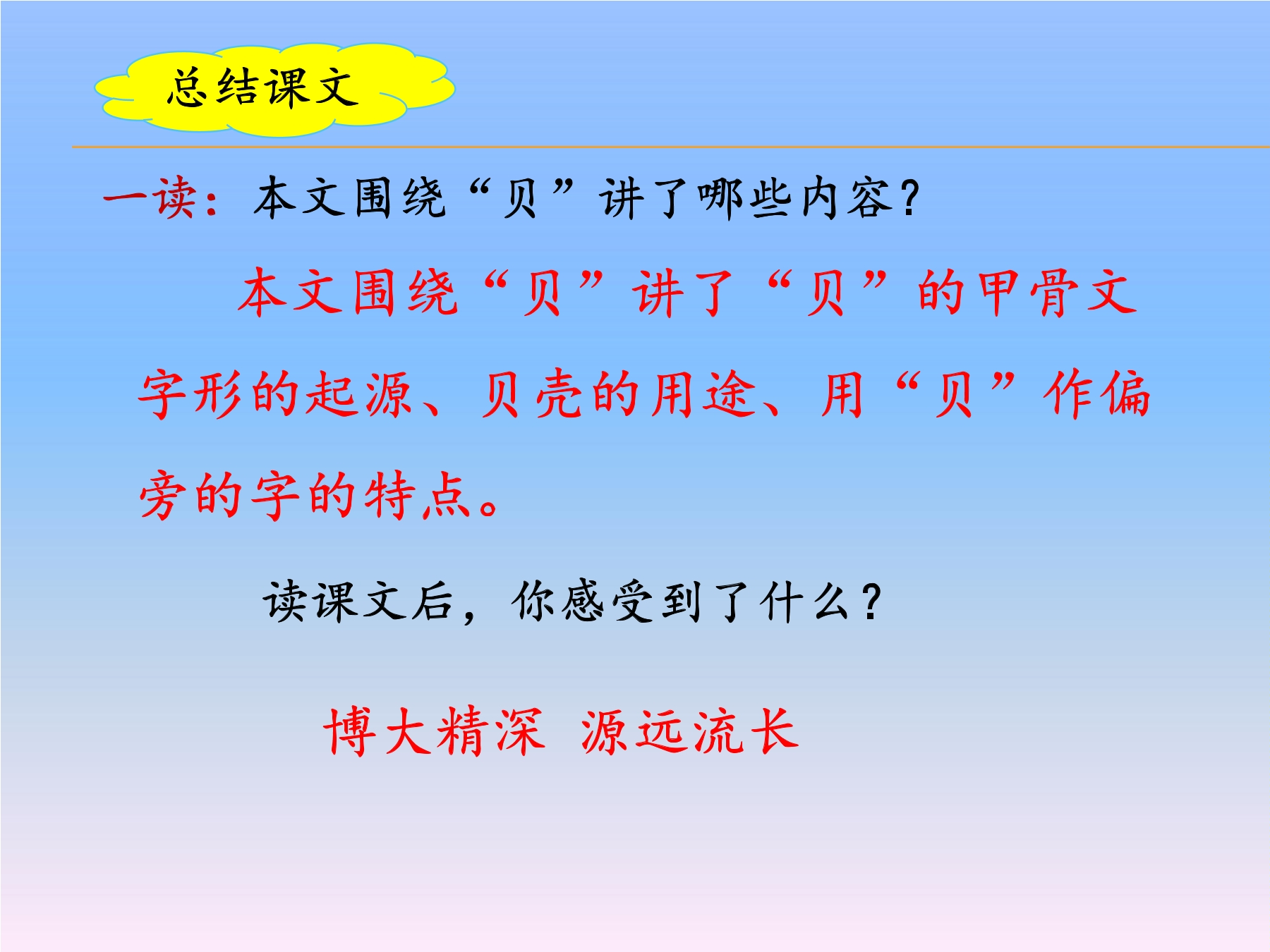 总结课文

一读：本文围绕“贝”讲了哪些内容？

本文围绕“贝”讲了“贝”的甲骨文字形的起源、贝壳的用途、用“贝”作偏旁的字的特点。

读课文后，你感受到了什么？

博大精深 源远流长